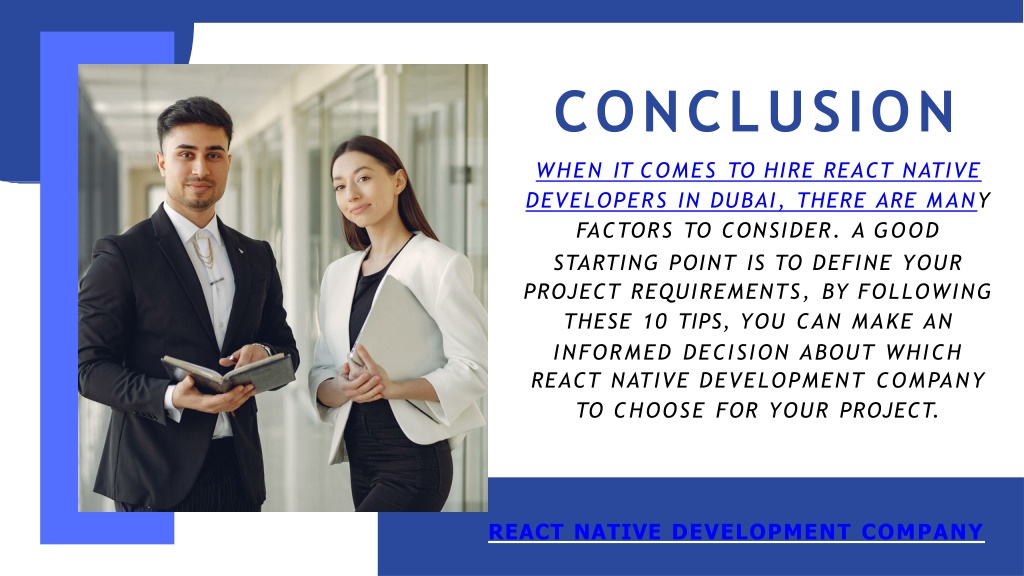 CONCLUSION

WHEN IT COMES TO HIRE REACT NATIVE DEVELOPERS IN DUBAI, THERE ARE MANY FACTORS TO CONSIDER. A GOOD STARTING POINT IS TO DEFINE YOUR PROJECT REQUIREMENTS, BY FOLLOWING THESE 10 TIPS, YOU CAN MAKE AN INFORMED DECISION ABOUT WHICH REACT NATIVE DEVELOPMENT COMPANY TO CHOOSE FOR YOUR PROJECT.

REACT NATIVE DEVELOPMENT COMPANY